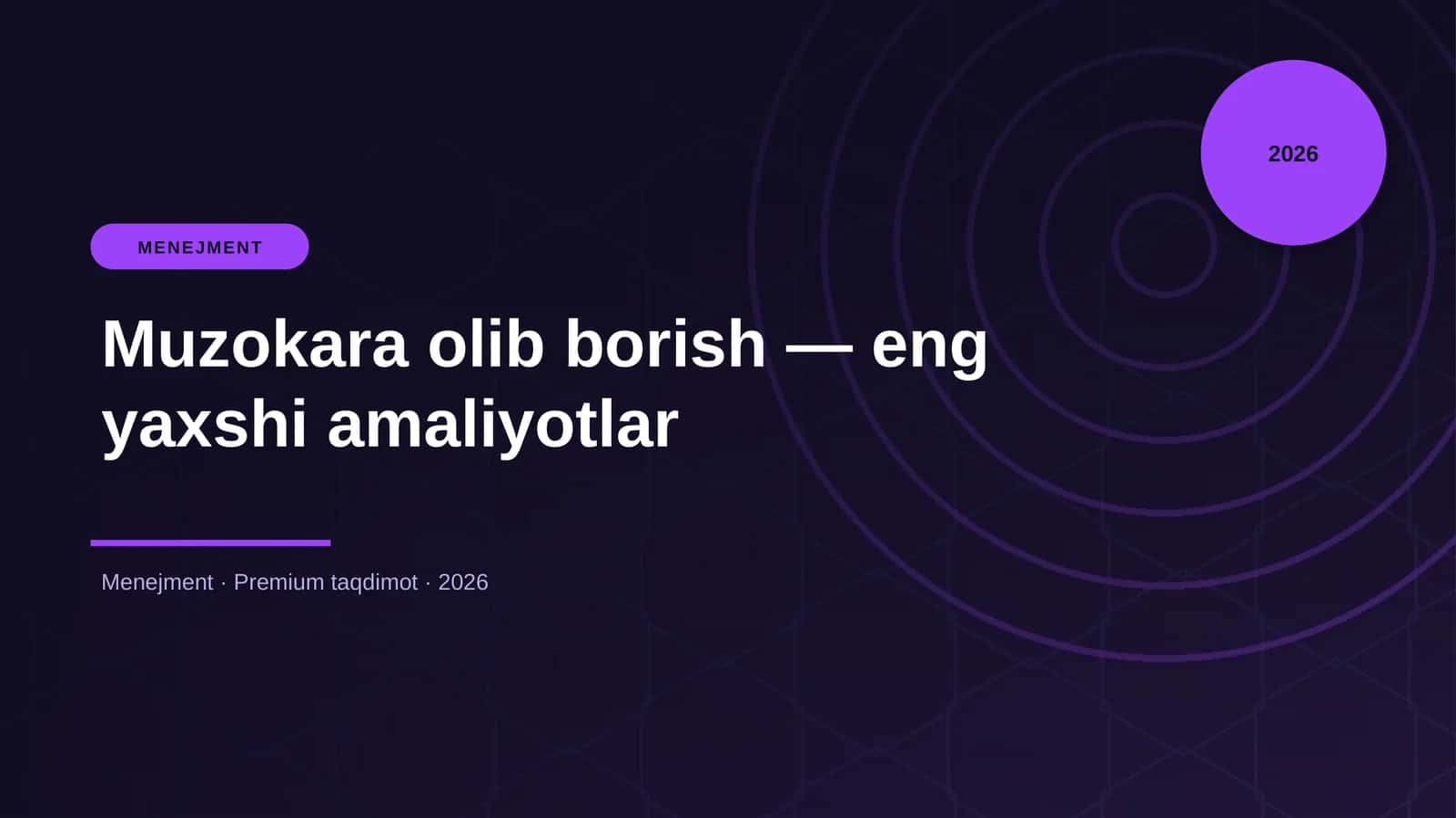 2026

MENEJMENT

Muzokara olib borish — eng yaxshi amaliyotlar

Menejment · Premium taqdimot · 2026